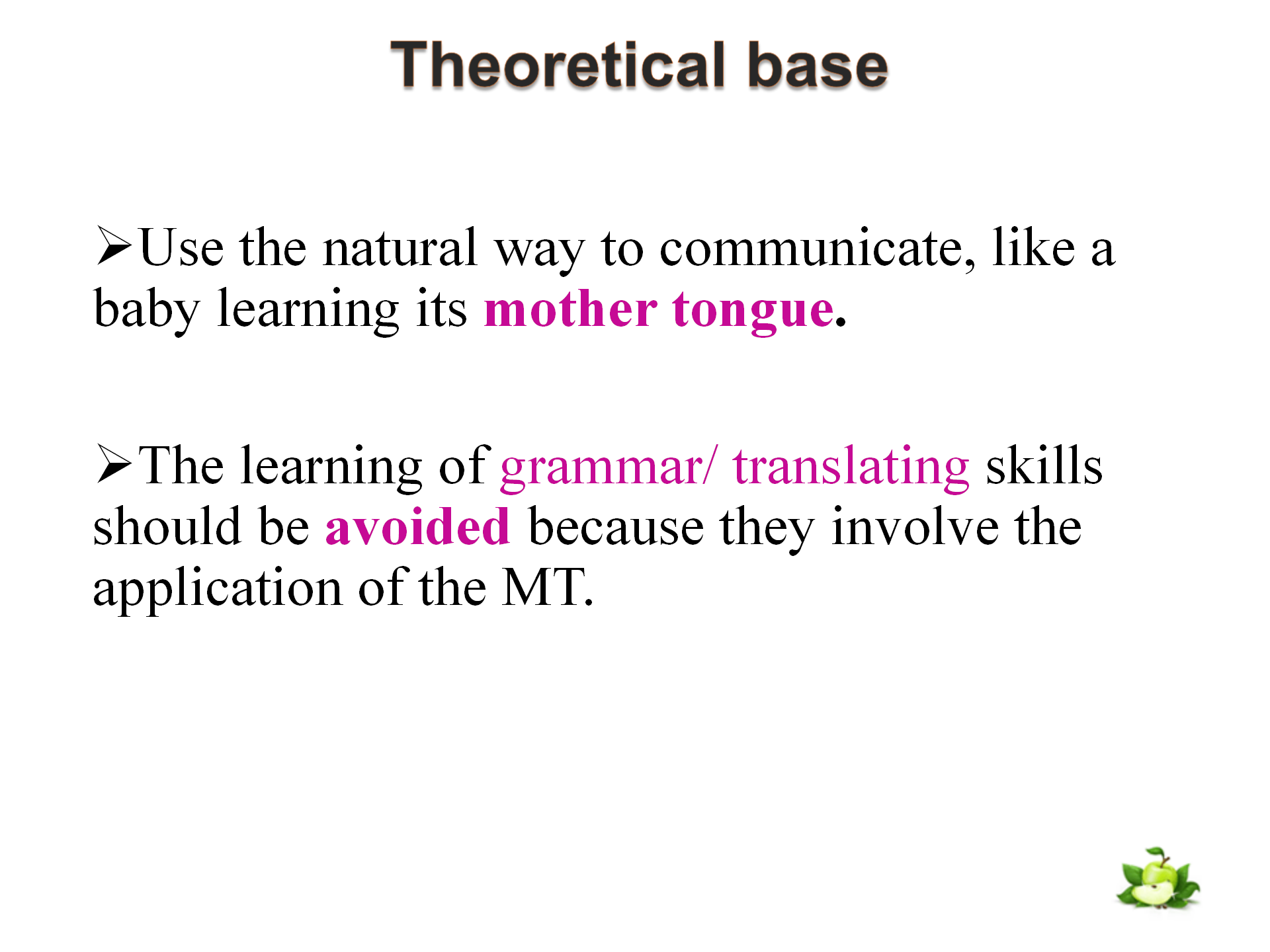 Theoretical base

➢Use the natural way to communicate, like a baby learning its mother tongue.

➢The learning of grammar/ translating skills should be avoided because they involve the application of the MT.